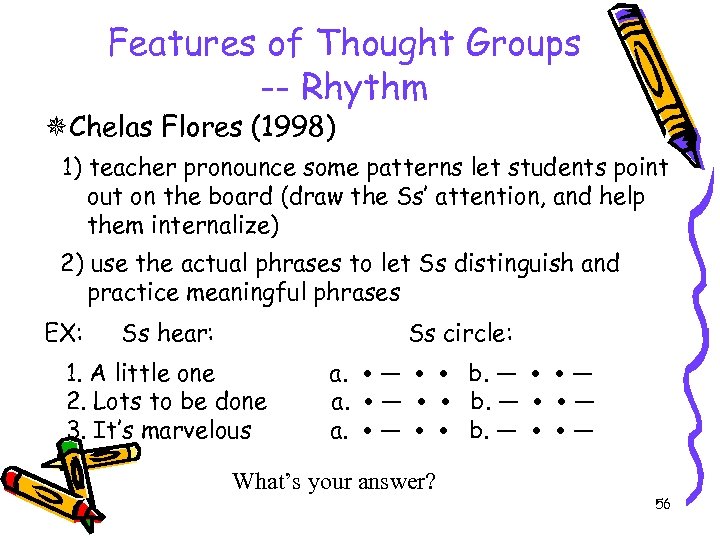 Features of Thought Groups -- Rhythm

Chelas Flores (1998)

1) teacher pronounce some patterns let students point out on the board (draw the Ss' attention, and help them internalize)

2) use the actual phrases to let Ss distinguish and practice meaningful phrases

EX: Ss hear: Ss circle:

1. A little one a. • — • • b. — • • —
2. Lots to be done a. • — • • b. — • • —
3. It's marvelous a. • — • • b. — • • —

What's your answer?

56